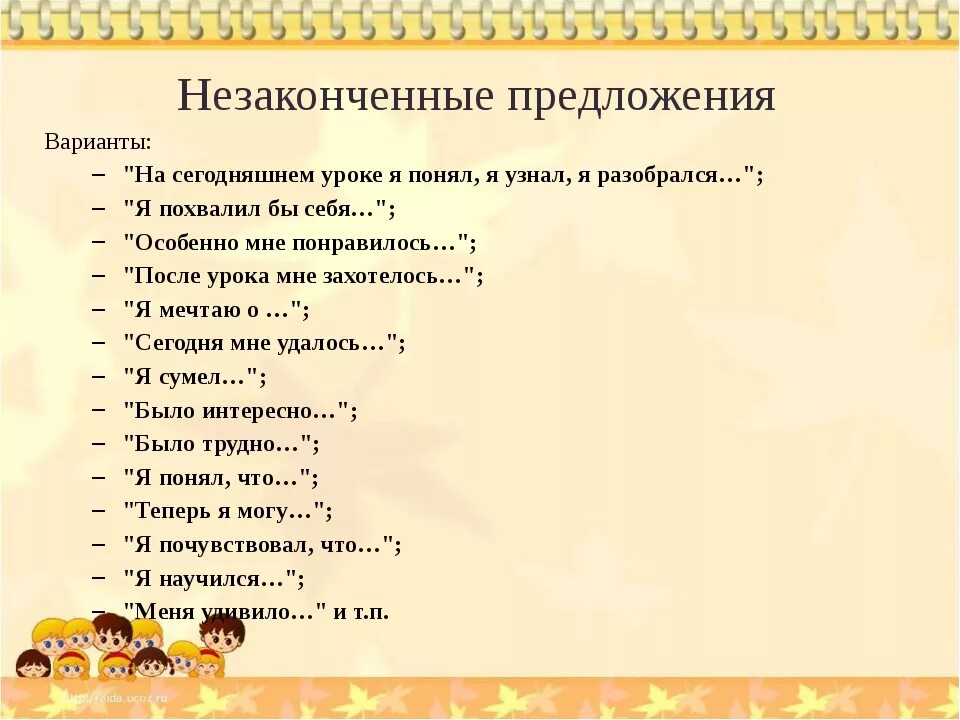 Незаконченные предложения

Варианты:

– "На сегодняшнем уроке я понял, я узнал, я разобрался…";
– "Я похвалил бы себя…";
– "Особенно мне понравилось…";
– "После урока мне захотелось…";
– "Я мечтаю о …";
– "Сегодня мне удалось…";
– "Я сумел…";
– "Было интересно…";
– "Было трудно…";
– "Я понял, что…";
– "Теперь я могу…";
– "Я почувствовал, что…";
– "Я научился…";
– "Меня удивило…" и т.п.

http://aida.ucoz.ru